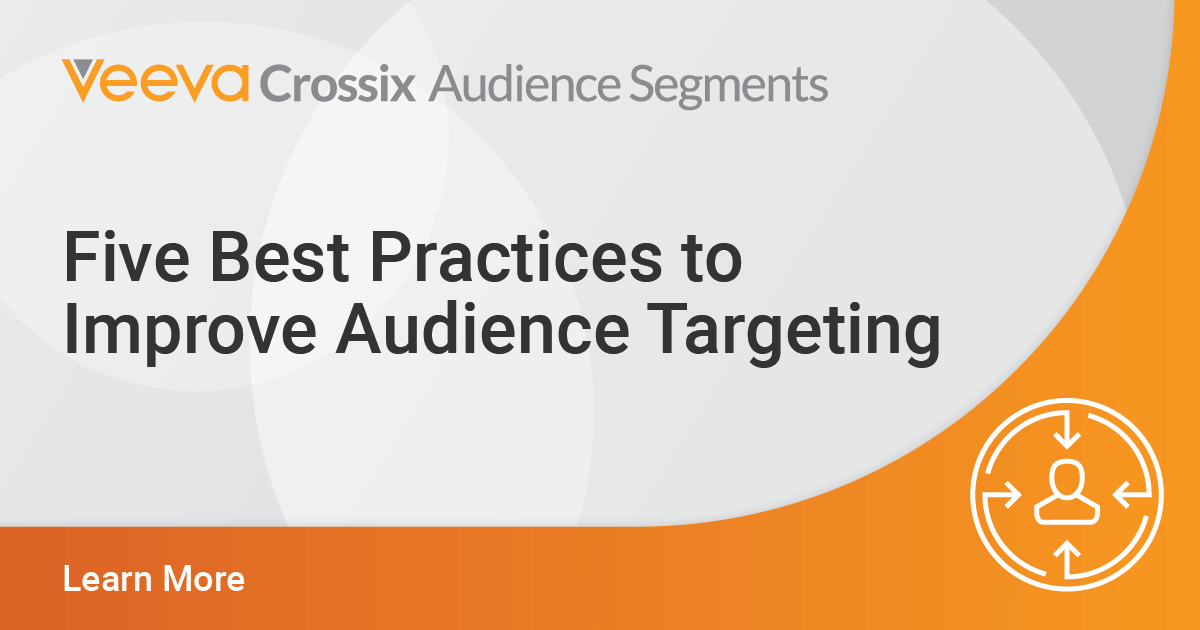 Veeva Crossix Audience Segments

Five Best Practices to Improve Audience Targeting

Learn More